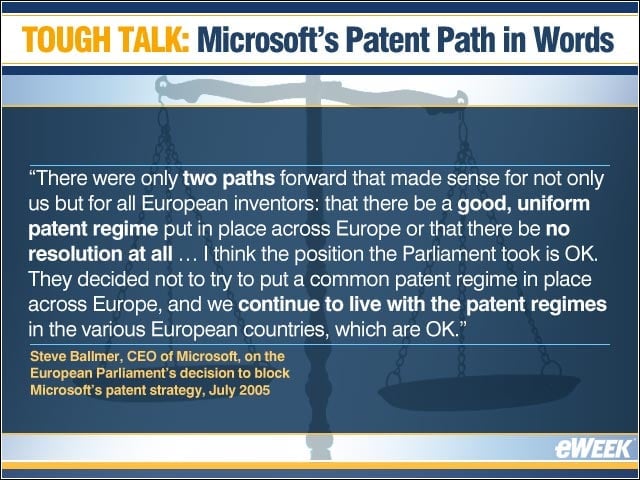 TOUGH TALK: Microsoft's Patent Path in Words

"There were only two paths forward that made sense for not only us but for all European inventors: that there be a good, uniform patent regime put in place across Europe or that there be no resolution at all … I think the position the Parliament took is OK. They decided not to try to put a common patent regime in place across Europe, and we continue to live with the patent regimes in the various European countries, which are OK."

Steve Ballmer, CEO of Microsoft, on the European Parliament's decision to block Microsoft's patent strategy, July 2005

eWEEK